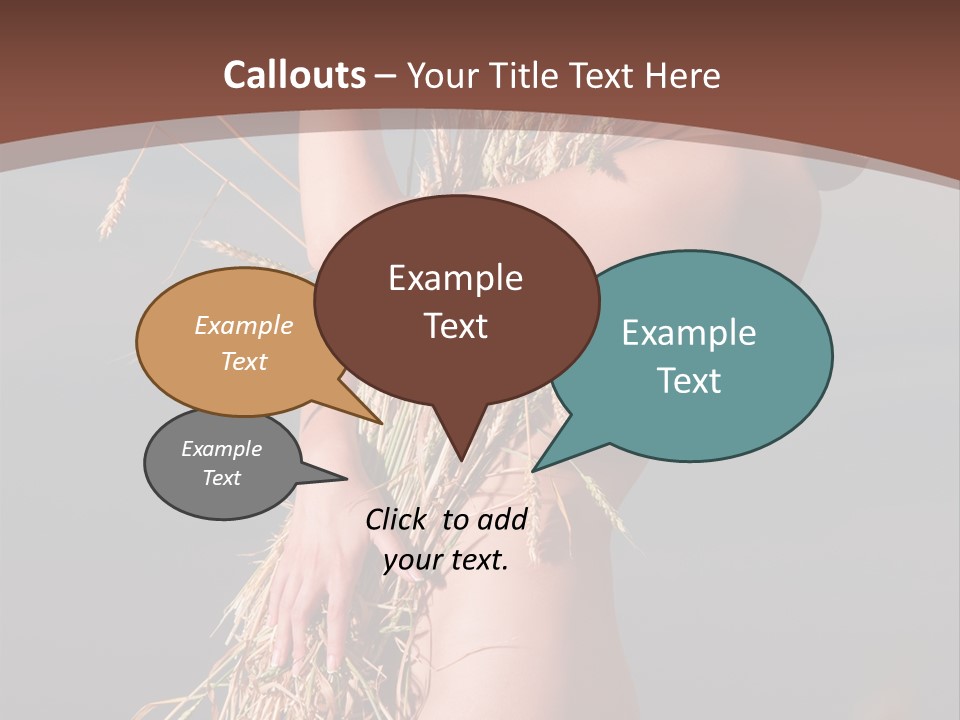 Callouts – Your Title Text Here

Example Text

Example Text

Example Text

Example Text

Click to add your text.